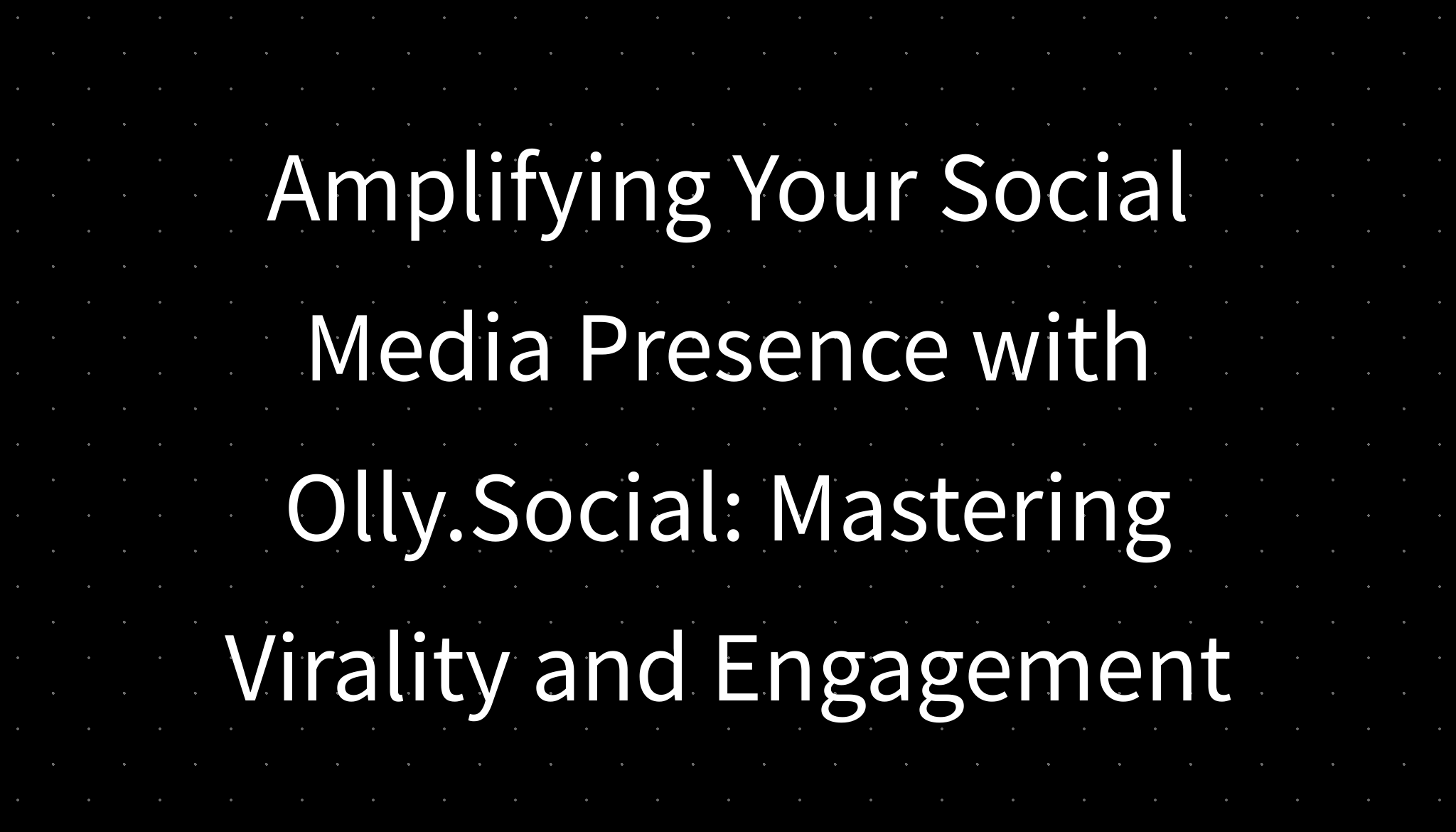 Amplifying Your Social Media Presence with Olly.Social: Mastering Virality and Engagement